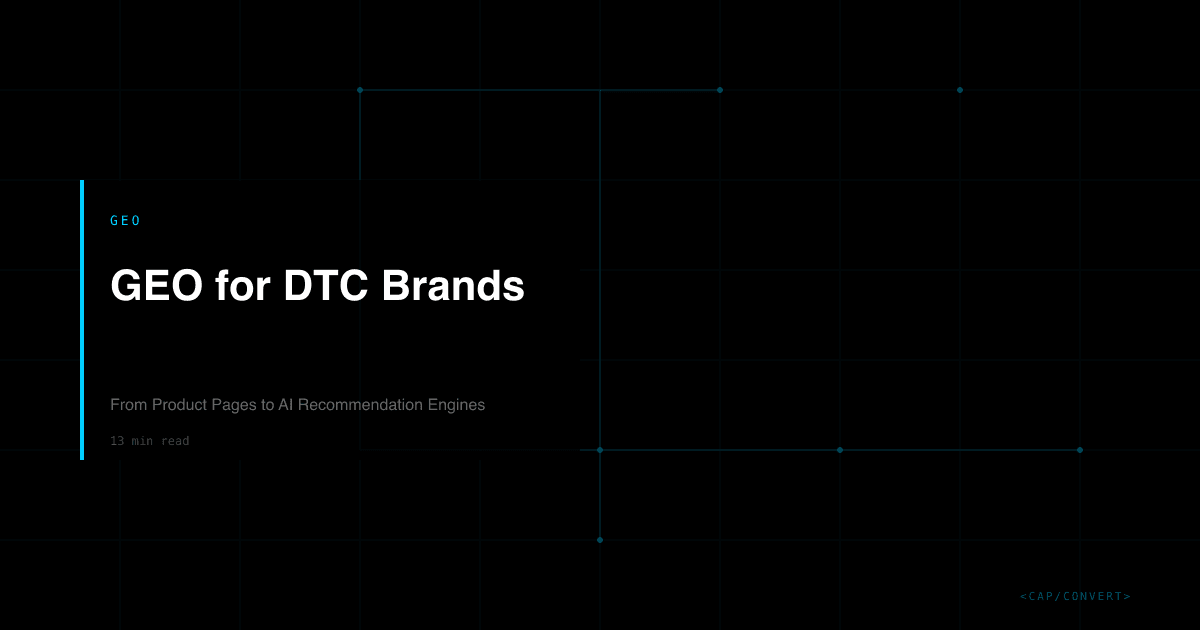 GEO

GEO for DTC Brands

From Product Pages to AI Recommendation Engines

13 min read

<CAP/CONVERT>